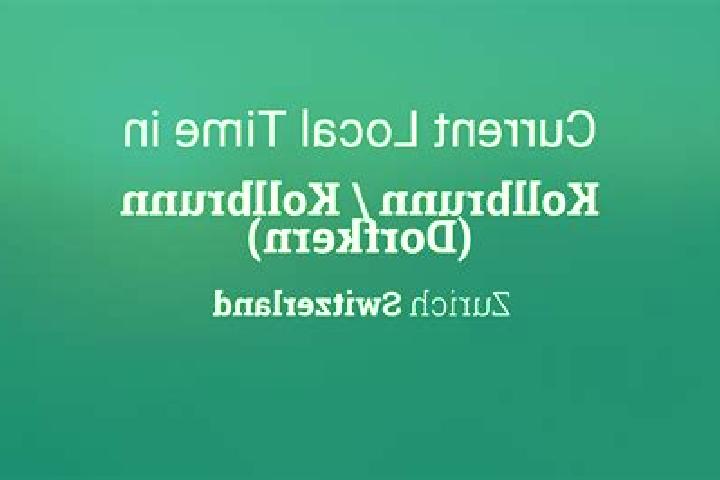 Current Local Time in

Kollbrunn / Kollbrunn (Dorfkern)

Zurich Switzerland